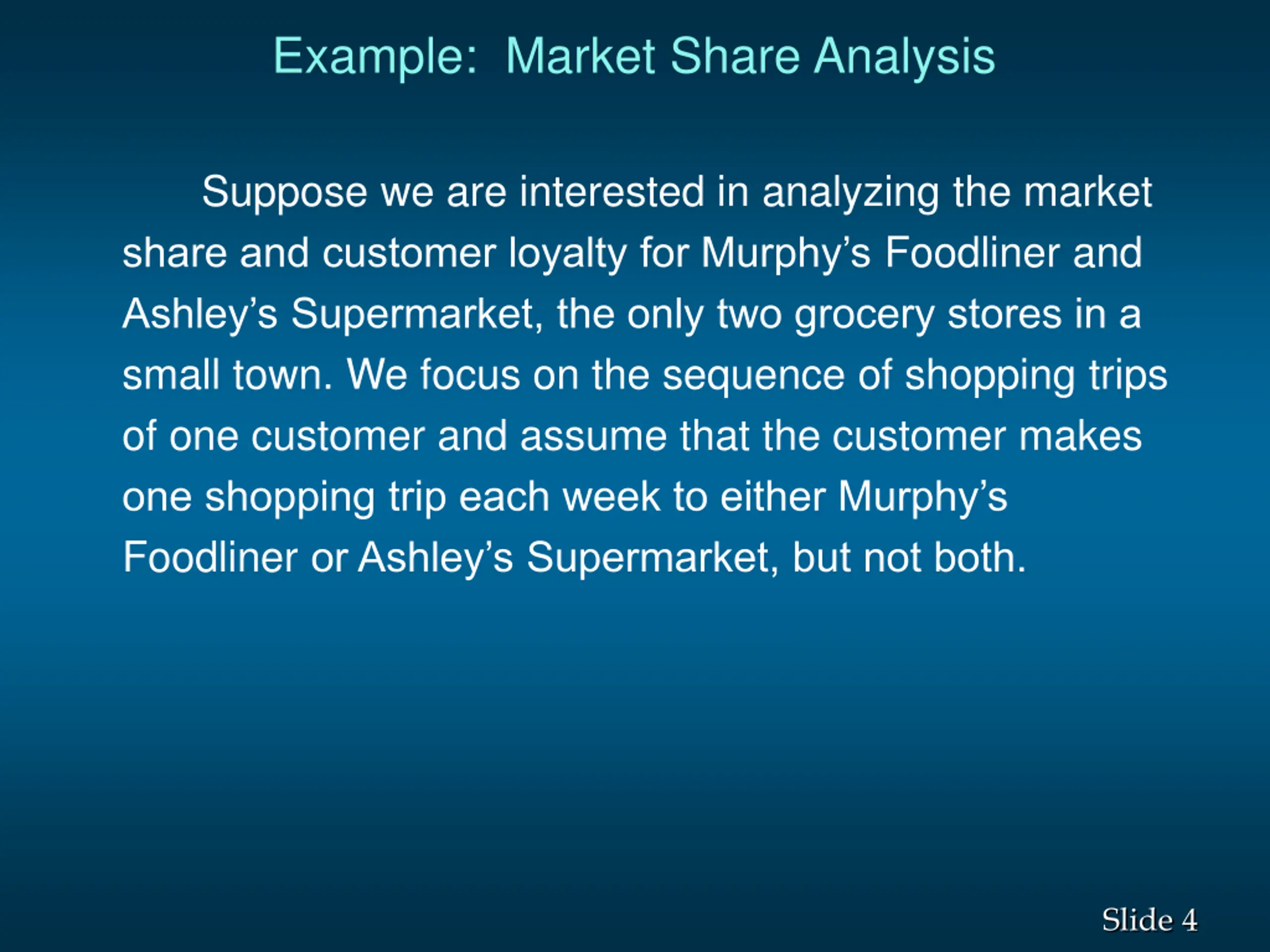 Example: Market Share Analysis

Suppose we are interested in analyzing the market share and customer loyalty for Murphy’s Foodliner and Ashley’s Supermarket, the only two grocery stores in a small town. We focus on the sequence of shopping trips of one customer and assume that the customer makes one shopping trip each week to either Murphy’s Foodliner or Ashley’s Supermarket, but not both.

Slide 4